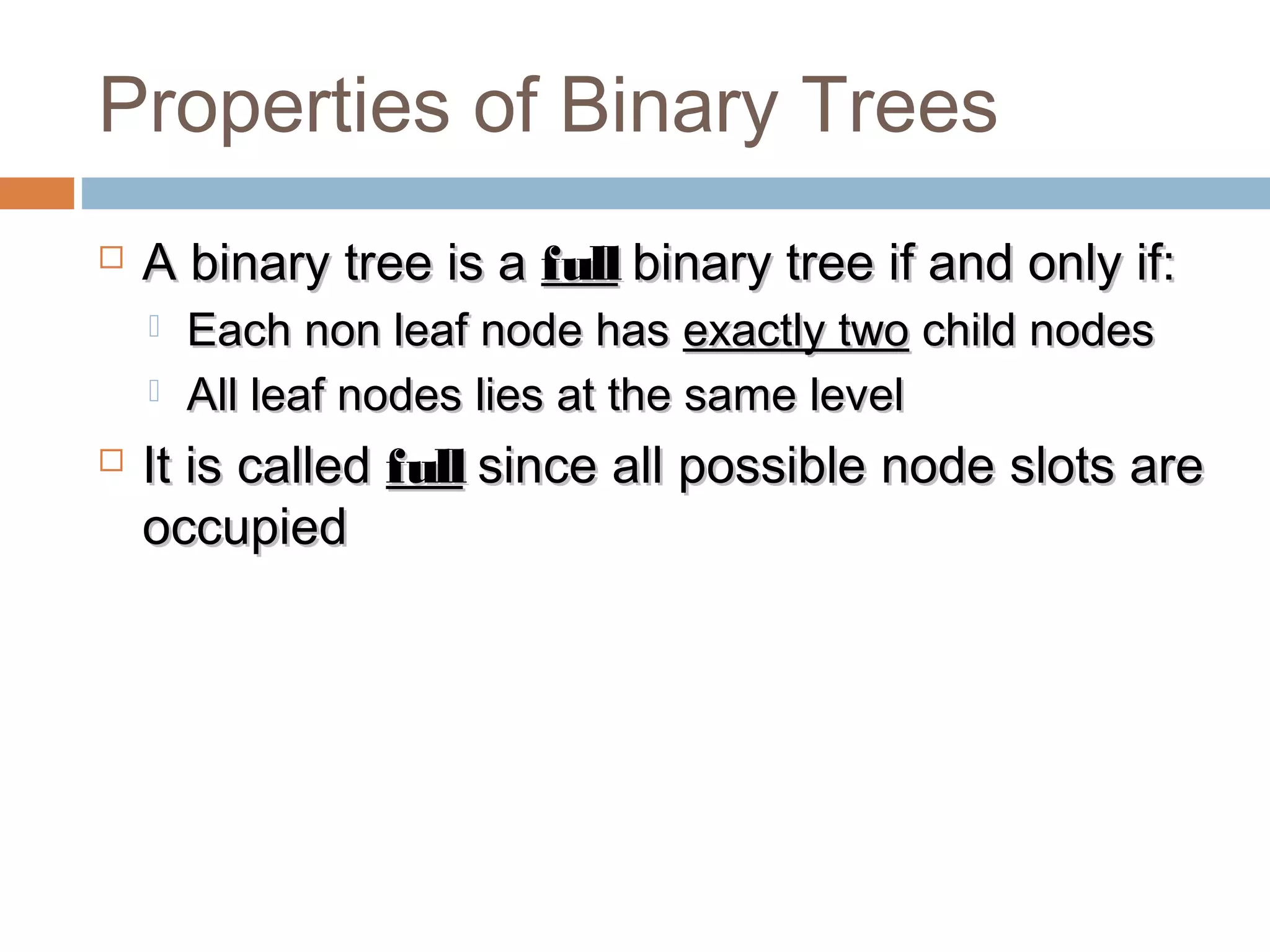 Properties of Binary Trees

A binary tree is a full binary tree if and only if:

Each non leaf node has exactly two child nodes

All leaf nodes lies at the same level

It is called full since all possible node slots are occupied